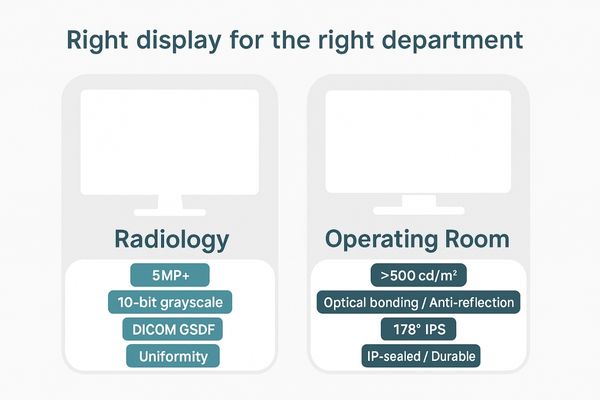 Right display for the right department

Radiology

5MP+

10-bit grayscale

DICOM GSDF

Uniformity

Operating Room

>500 cd/m²

Optical bonding / Anti-reflection

178° IPS

IP-sealed / Durable